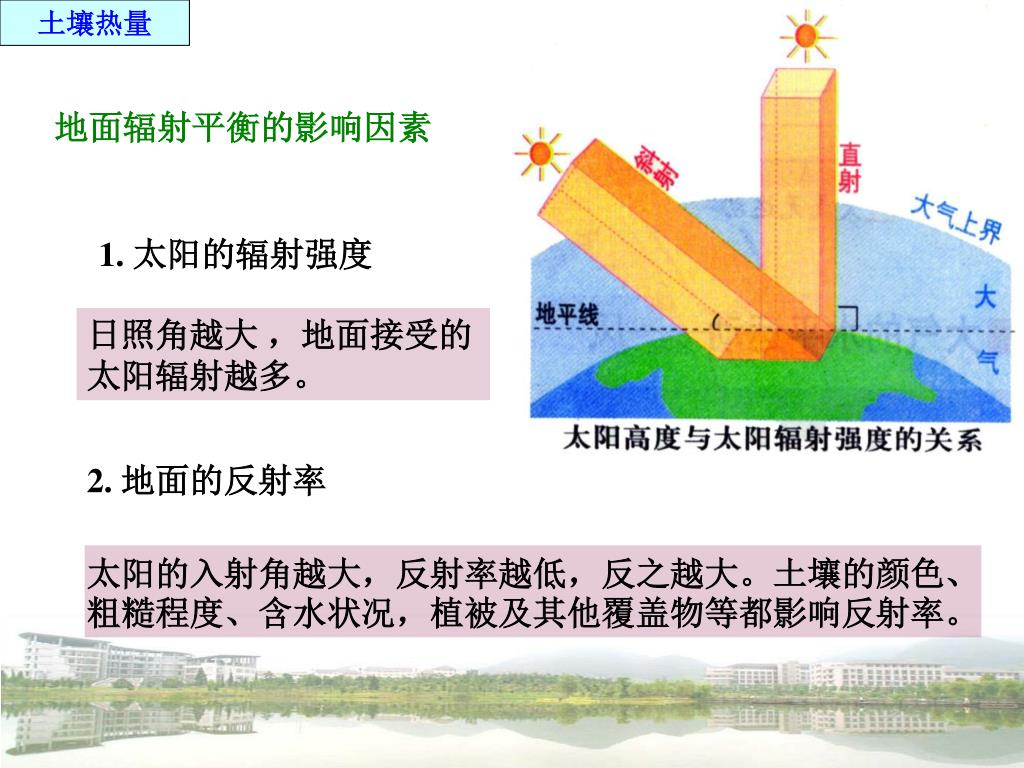 土壤热量

地面辐射平衡的影响因素

1. 太阳的辐射强度

日照角越大，地面接受的太阳辐射越多。

斜射

直射

大气上界

大

气

地平线

太阳高度与太阳辐射强度的关系

2. 地面的反射率

太阳的入射角越大，反射率越低，反之越大。土壤的颜色、粗糙程度、含水状况，植被及其他覆盖物等都影响反射率。